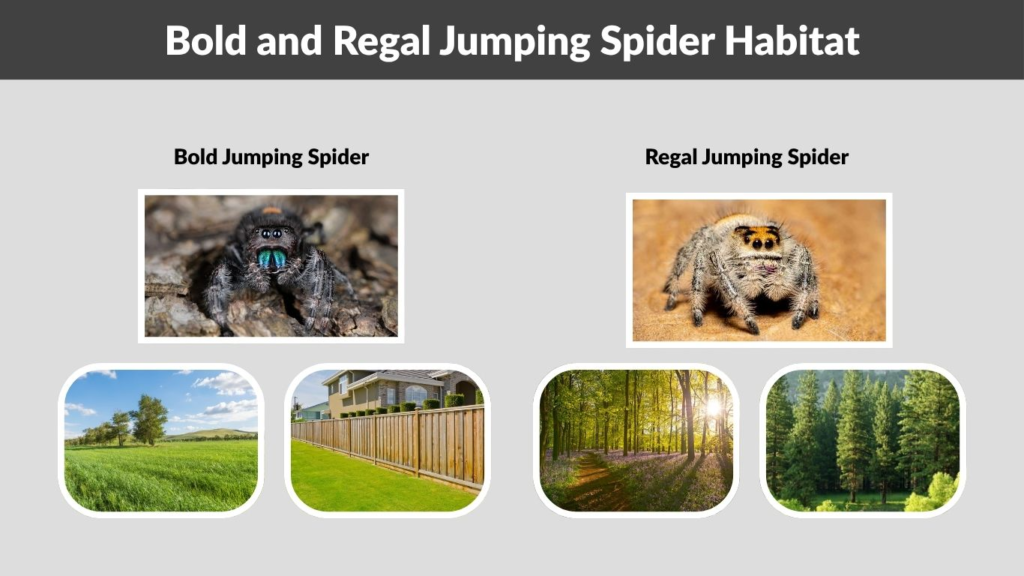 Bold and Regal Jumping Spider Habitat

Bold Jumping Spider

Regal Jumping Spider